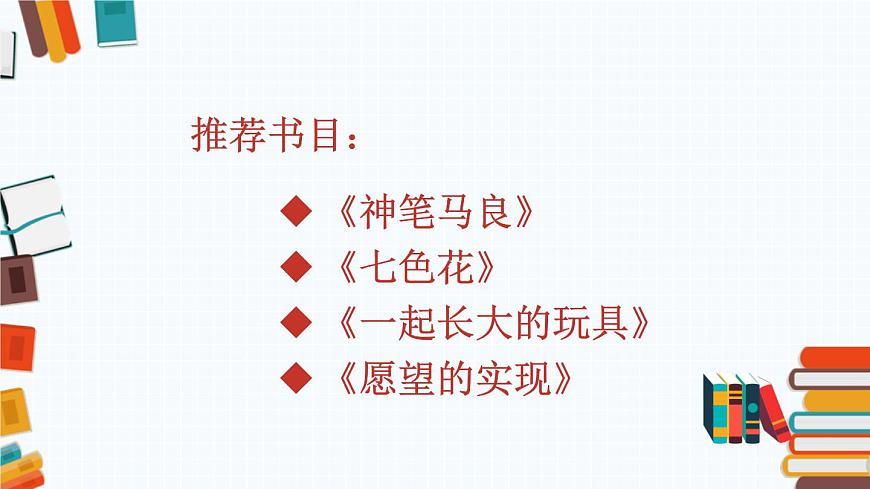 推荐书目：

◆《神笔马良》
◆《七色花》
◆《一起长大的玩具》
◆《愿望的实现》